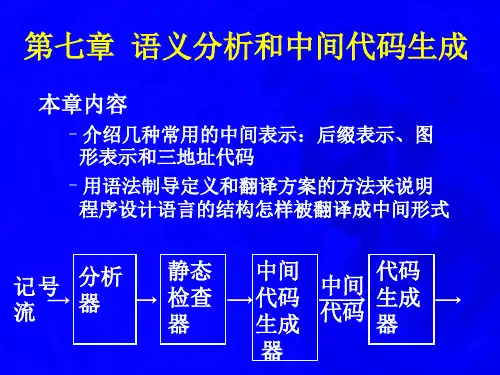 第七章 语义分析和中间代码生成

本章内容

– 介绍几种常用的中间表示：后缀表示、图形表示和三地址代码

– 用语法制导定义和翻译方案的方法来说明程序设计语言的结构怎样被翻译成中间形式

记号流

分析器

静态检查器

中间代码生成器

中间代码

代码生成器